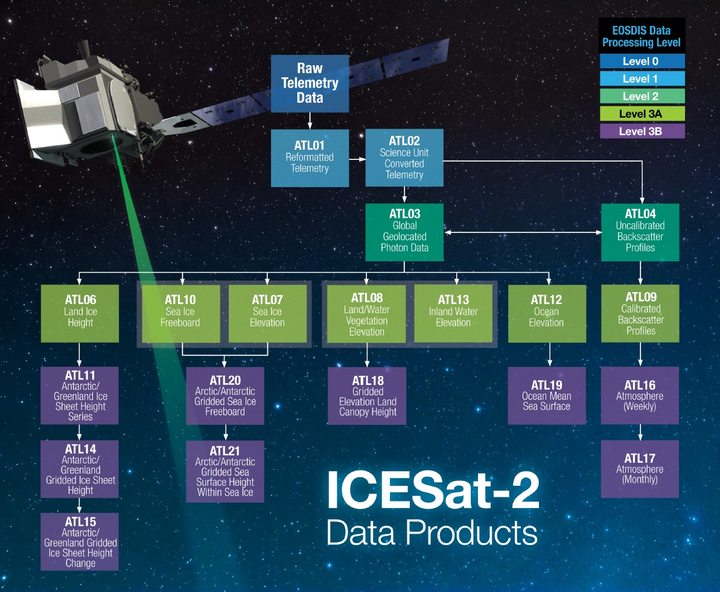 EOSDIS Data Processing Level
Level 0
Level 1
Level 2
Level 3A
Level 3B

Raw Telemetry Data

ATL01
Reformatted Telemetry

ATL02
Science Unit Converted Telemetry

ATL03
Global Geolocated Photon Data

ATL04
Uncalibrated Backscatter Profiles

ATL06
Land Ice Height

ATL10
Sea Ice Freeboard

ATL07
Sea Ice Elevation

ATL08
Land/Water Vegetation Elevation

ATL13
Inland Water Elevation

ATL12
Ocean Elevation

ATL09
Calibrated Backscatter Profiles

ATL11
Antarctic/ Greenland Ice Sheet Height Series

ATL20
Arctic/Antarctic Gridded Sea Ice Freeboard

ATL18
Gridded Elevation Land Canopy Height

ATL19
Ocean Mean Sea Surface

ATL16
Atmosphere (Weekly)

ATL14
Antarctic/ Greenland Gridded Ice Sheet Height

ATL21
Arctic/Antarctic Gridded Sea Surface Height Within Sea Ice

ATL17
Atmosphere (Monthly)

ATL15
Antarctic/ Greenland Gridded Ice Sheet Height Change

ICESat-2
Data Products